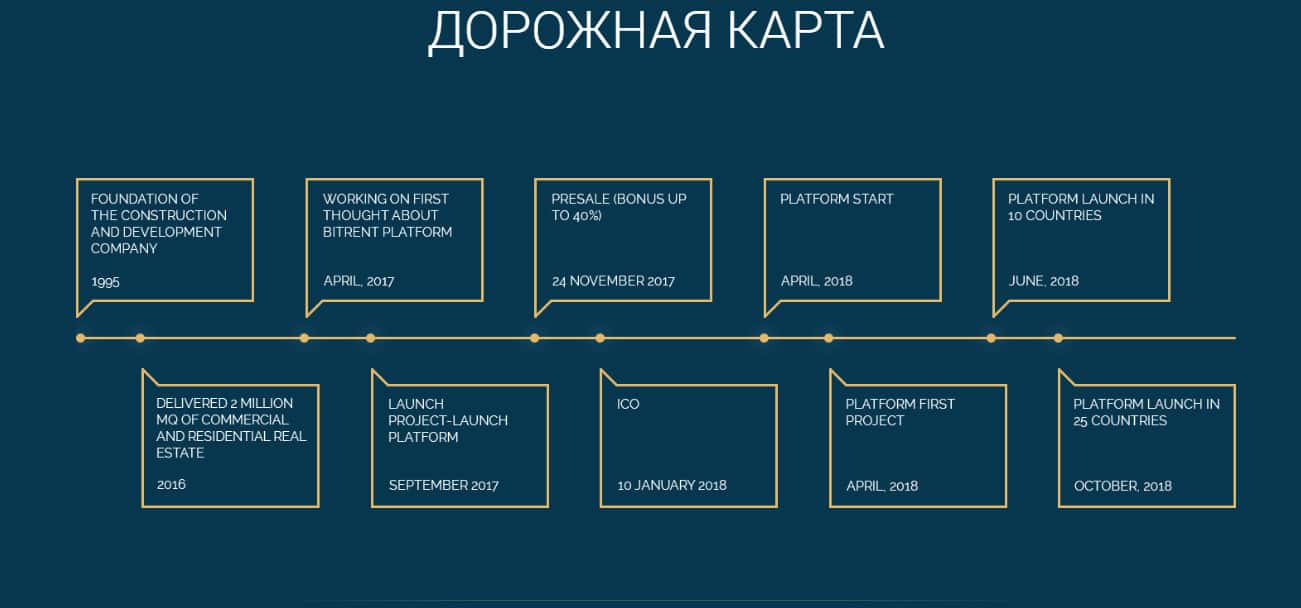 ДОРОЖНАЯ КАРТА

FOUNDATION OF THE CONSTRUCTION AND DEVELOPMENT COMPANY

1995

DELIVERED 2 MILLION MQ OF COMMERCIAL AND RESIDENTIAL REAL ESTATE

2016

WORKING ON FIRST THOUGHT ABOUT BITRENT PLATFORM

APRIL, 2017

LAUNCH PROJECT-LAUNCH PLATFORM

SEPTEMBER 2017

PRESALE (BONUS UP TO 40%)

24 NOVEMBER 2017

ICO

10 JANUARY 2018

PLATFORM START

APRIL, 2018

PLATFORM FIRST PROJECT

APRIL, 2018

PLATFORM LAUNCH IN 10 COUNTRIES

JUNE, 2018

PLATFORM LAUNCH IN 25 COUNTRIES

OCTOBER, 2018